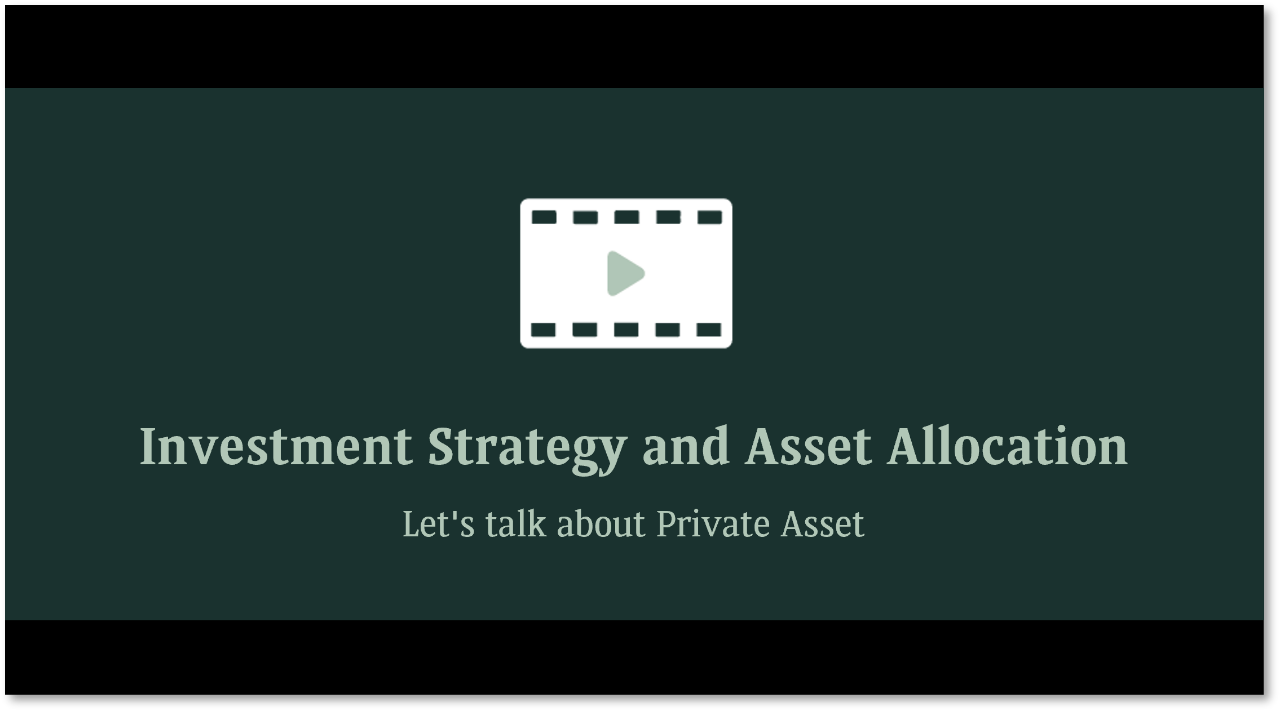 Investment Strategy and Asset Allocation

Let's talk about Private Asset